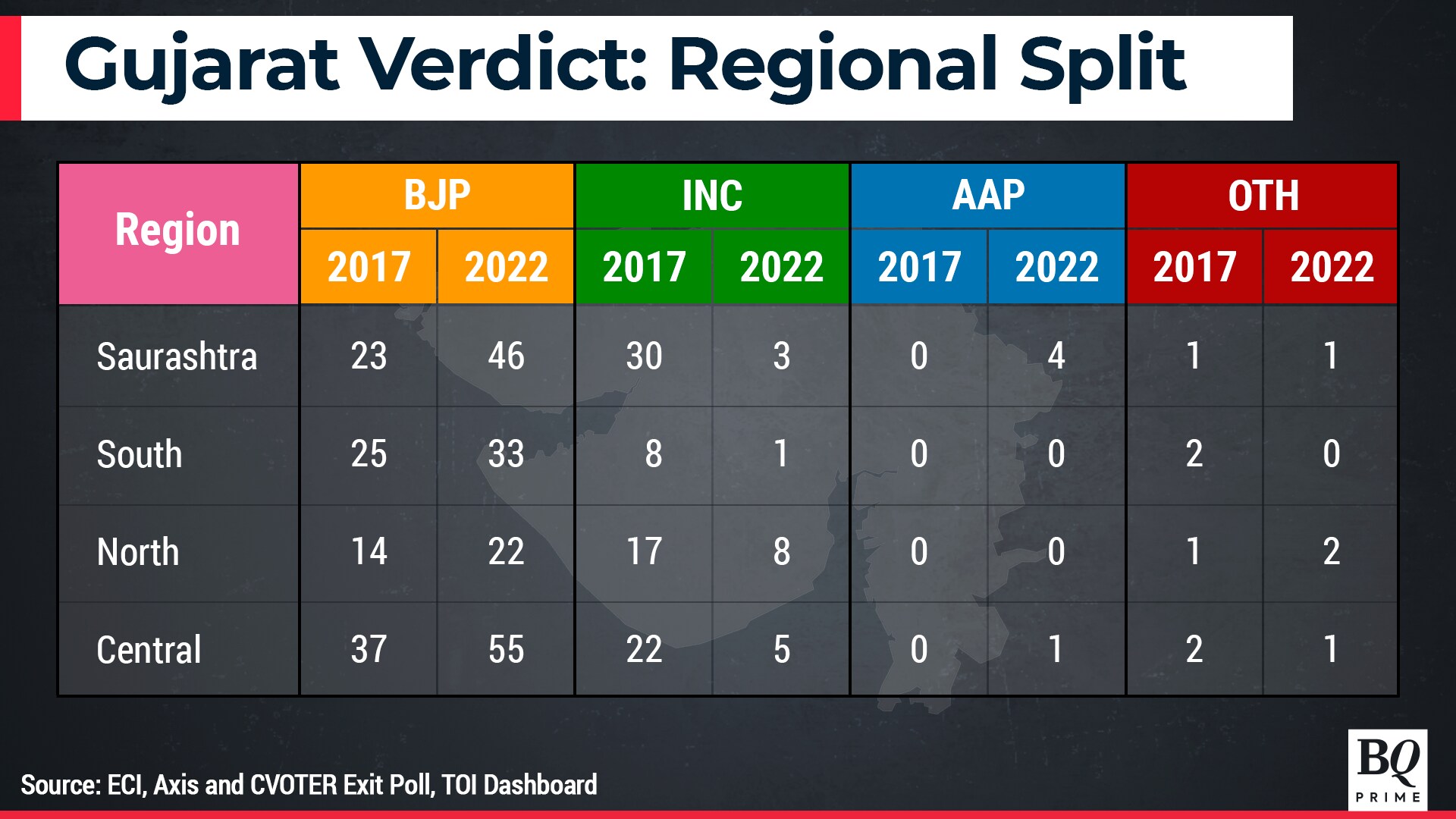 Gujarat Verdict: Regional Split

| Region | BJP 2017 | BJP 2022 | INC 2017 | INC 2022 | AAP 2017 | AAP 2022 | OTH 2017 | OTH 2022 |
|---|---|---|---|---|---|---|---|---|
| Saurashtra | 23 | 46 | 30 | 3 | 0 | 4 | 1 | 1 |
| South | 25 | 33 | 8 | 1 | 0 | 0 | 2 | 0 |
| North | 14 | 22 | 17 | 8 | 0 | 0 | 1 | 2 |
| Central | 37 | 55 | 22 | 5 | 0 | 1 | 2 | 1 |

Source: ECI, Axis and CVOTER Exit Poll, TOI Dashboard

BQ PRIME